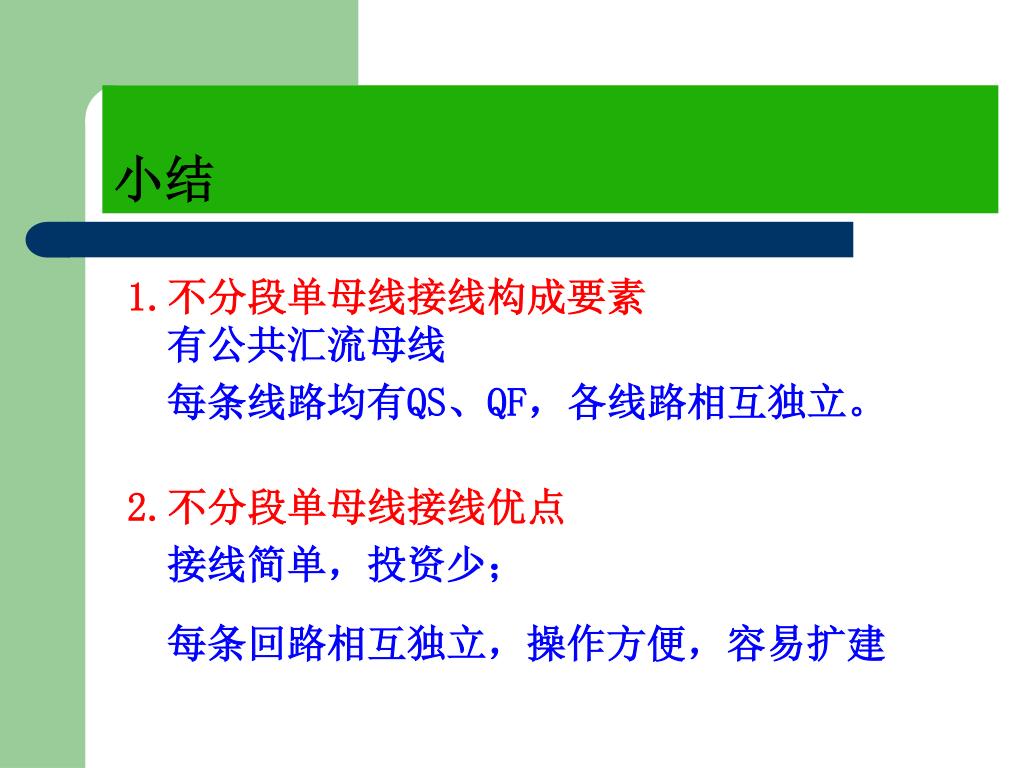 小结

1.不分段单母线接线构成要素
有公共汇流母线
每条线路均有QS、QF，各线路相互独立。

2.不分段单母线接线优点
接线简单，投资少；
每条回路相互独立，操作方便，容易扩建